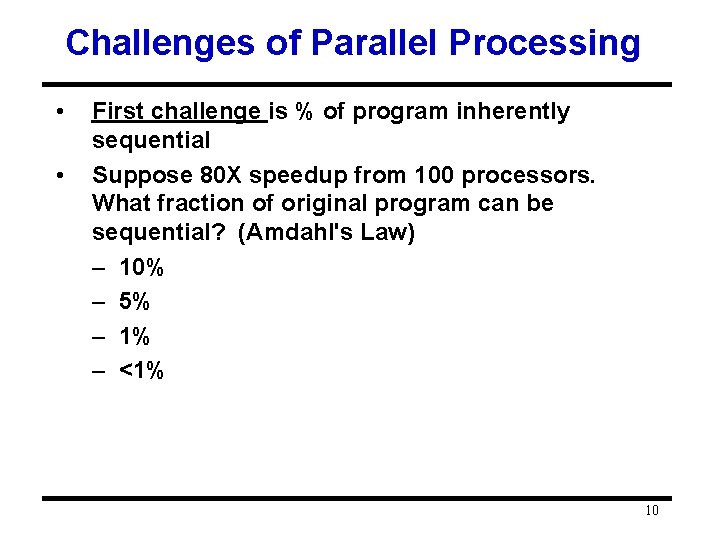 Challenges of Parallel Processing

• First challenge is % of program inherently sequential

• Suppose 80X speedup from 100 processors. What fraction of original program can be sequential? (Amdahl's Law)

– 10%

– 5%

– 1%

– <1%

10